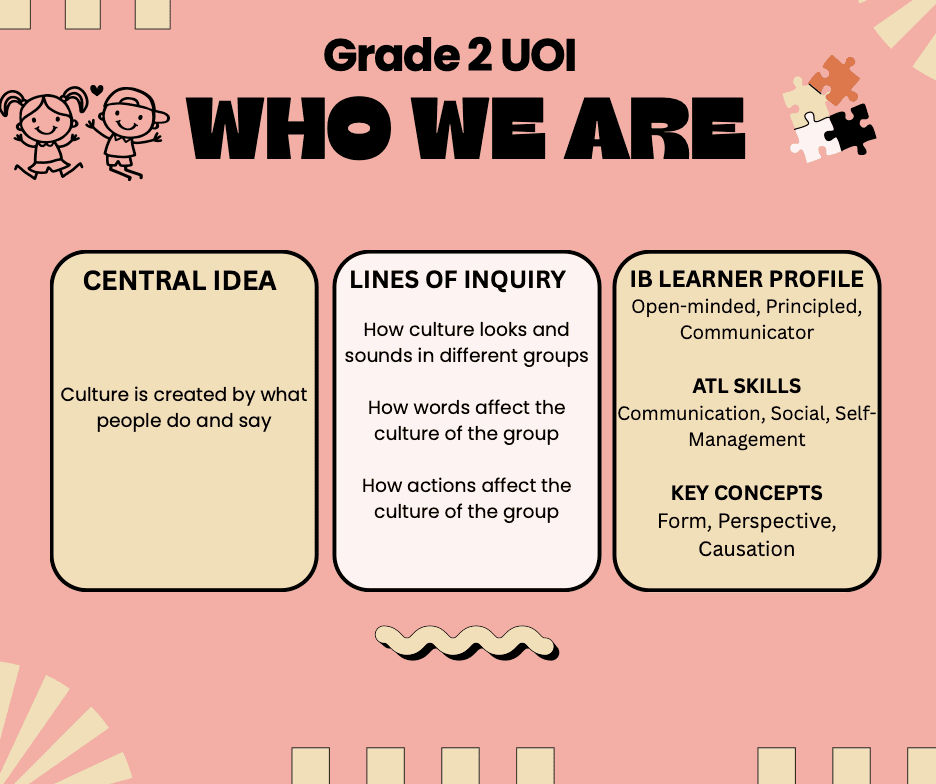 Grade 2 UOI

WHO WE ARE

CENTRAL IDEA

Culture is created by what people do and say

LINES OF INQUIRY

How culture looks and sounds in different groups

How words affect the culture of the group

How actions affect the culture of the group

IB LEARNER PROFILE
Open-minded, Principled, Communicator

ATL SKILLS
Communication, Social, Self-Management

KEY CONCEPTS
Form, Perspective, Causation